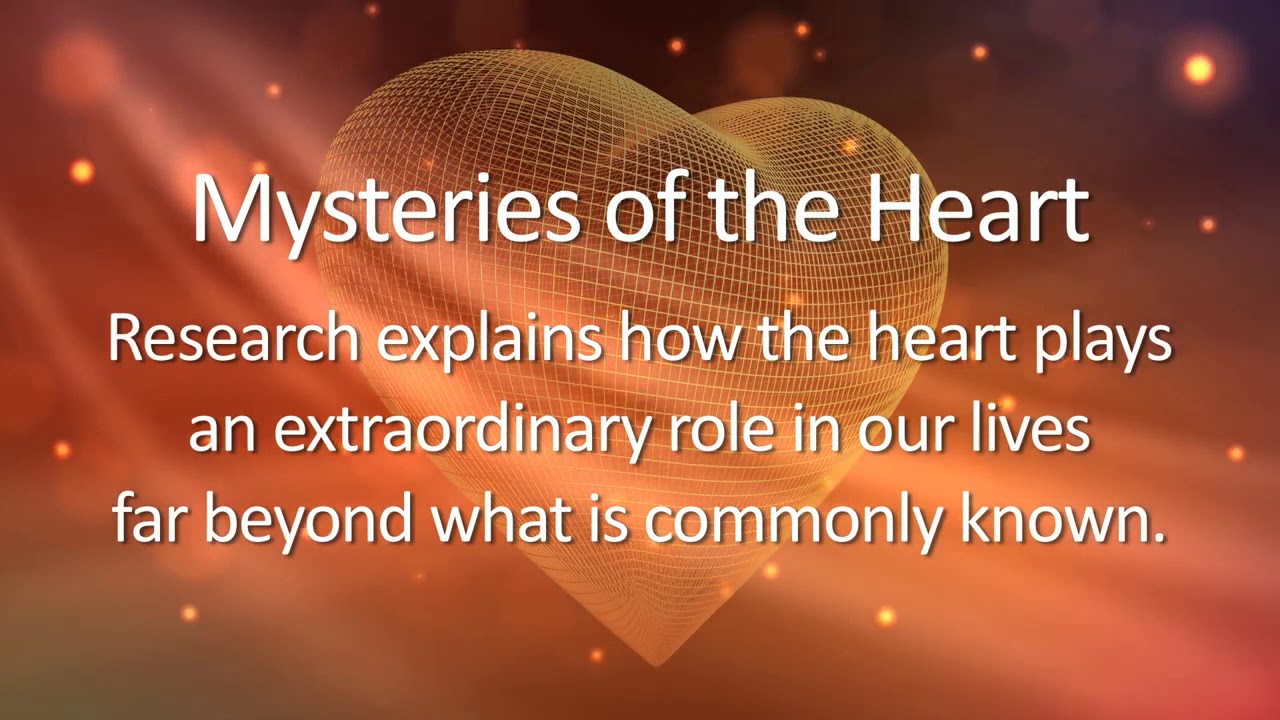 Mysteries of the Heart

Research explains how the heart plays an extraordinary role in our lives far beyond what is commonly known.